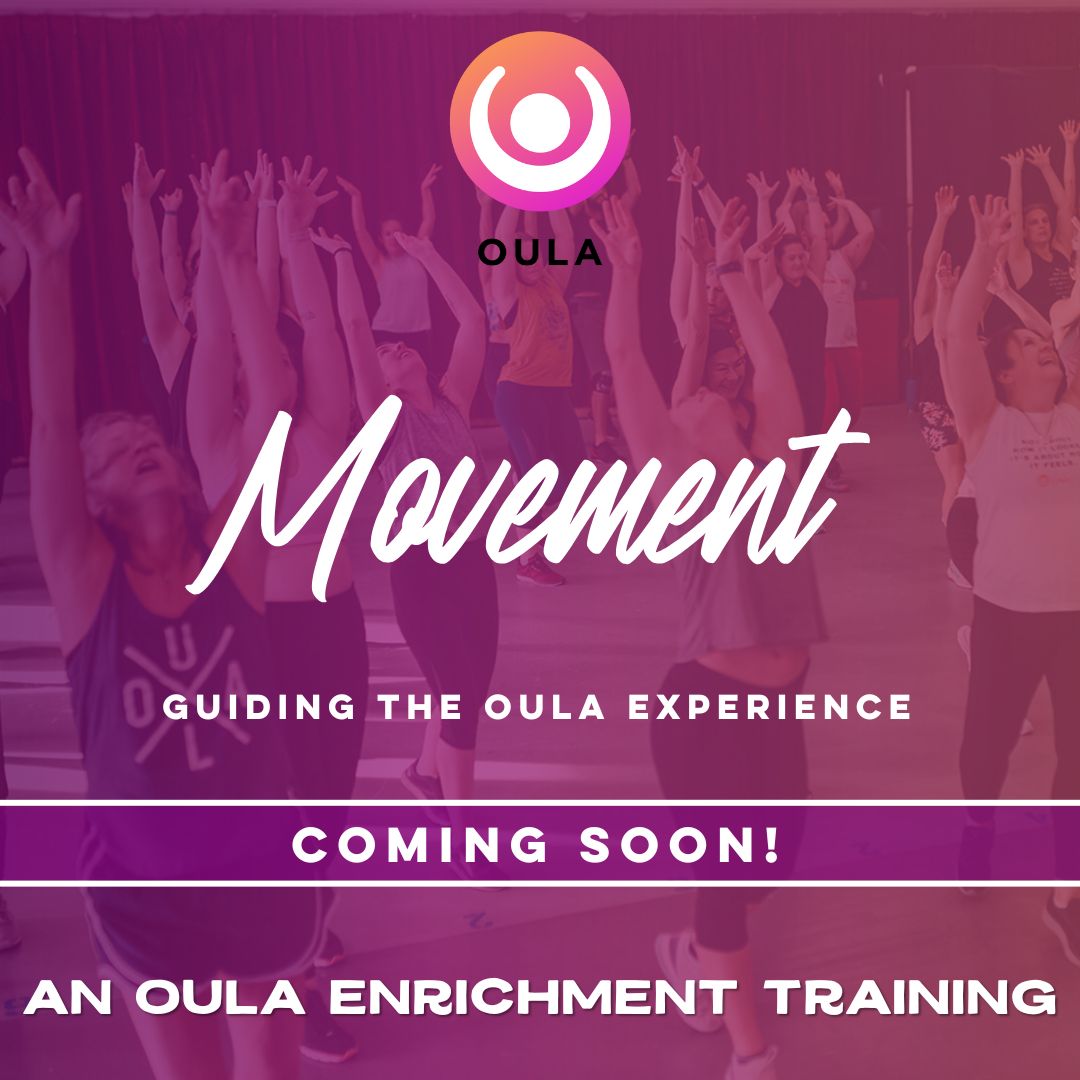 OULA

Movement

GUIDING THE OULA EXPERIENCE

COMING SOON!

AN OULA ENRICHMENT TRAINING